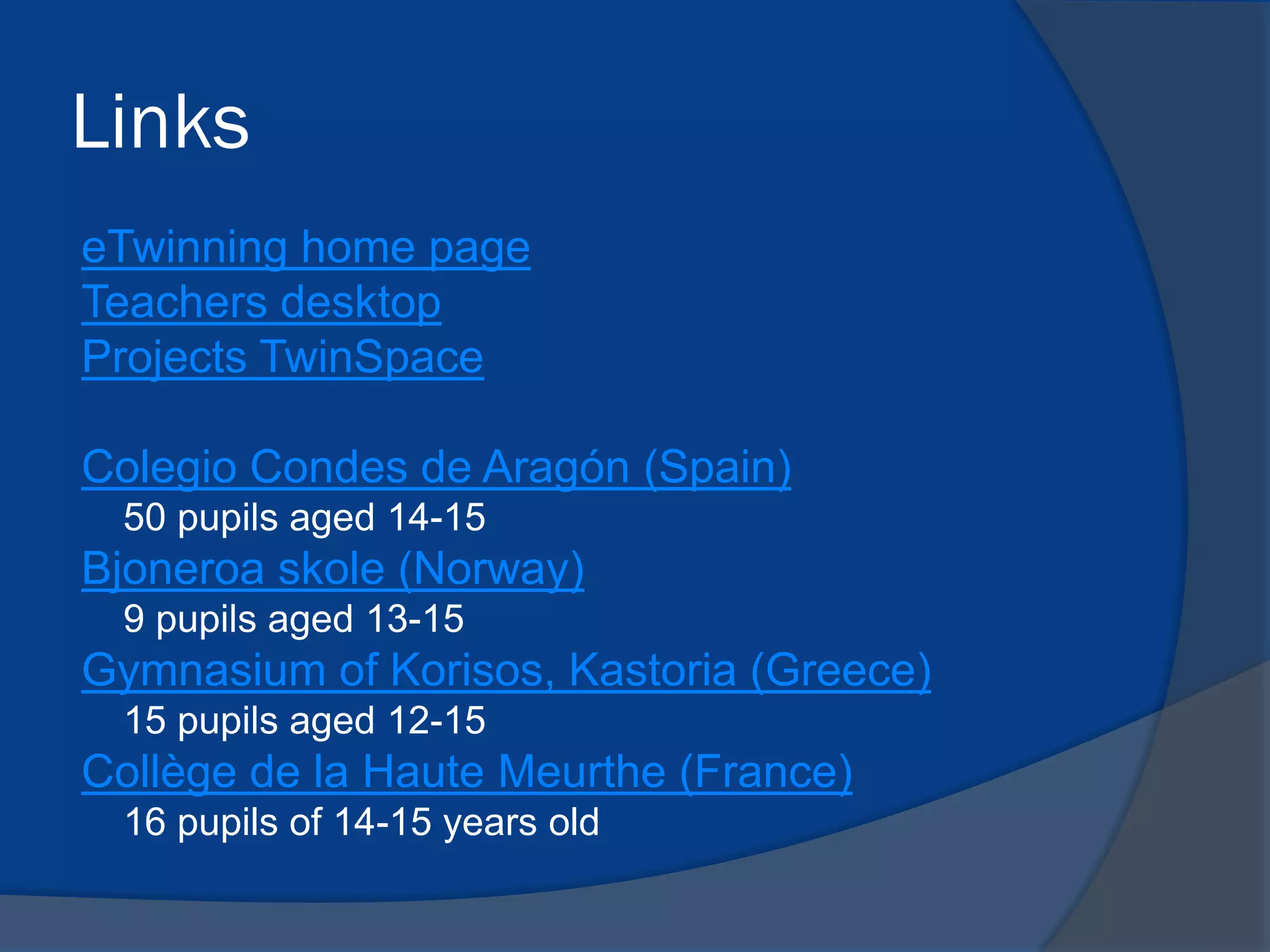 Links

eTwinning home page
Teachers desktop
Projects TwinSpace

Colegio Condes de Aragón (Spain)
50 pupils aged 14-15
Bjoneroa skole (Norway)
9 pupils aged 13-15
Gymnasium of Korisos, Kastoria (Greece)
15 pupils aged 12-15
Collège de la Haute Meurthe (France)
16 pupils of 14-15 years old